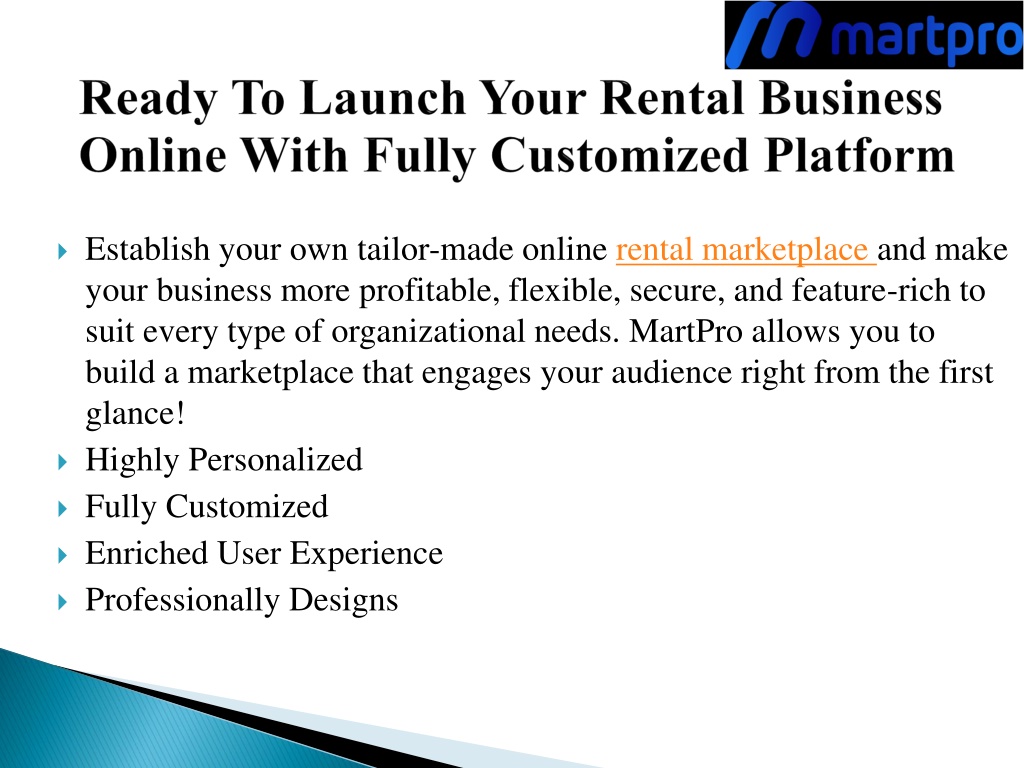 martpro

Ready To Launch Your Rental Business Online With Fully Customized Platform

Establish your own tailor-made online rental marketplace and make your business more profitable, flexible, secure, and feature-rich to suit every type of organizational needs. MartPro allows you to build a marketplace that engages your audience right from the first glance!

Highly Personalized

Fully Customized

Enriched User Experience

Professionally Designs